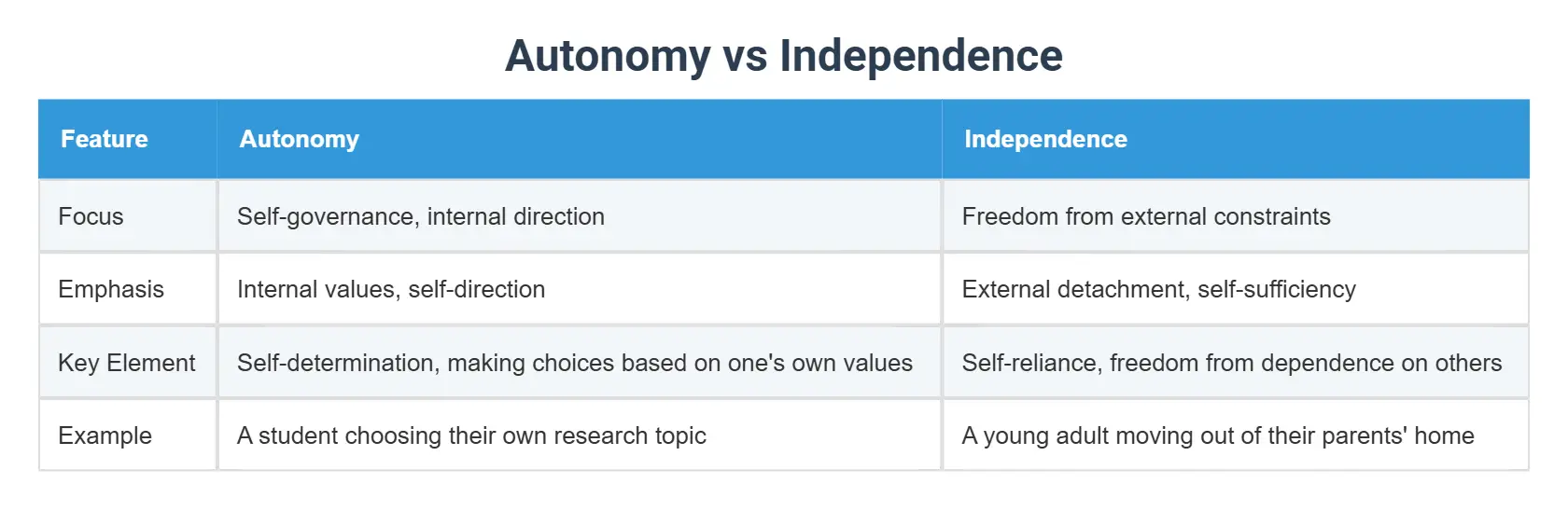 Autonomy vs Independence

| Feature | Autonomy | Independence |
|---|---|---|
| Focus | Self-governance, internal direction | Freedom from external constraints |
| Emphasis | Internal values, self-direction | External detachment, self-sufficiency |
| Key Element | Self-determination, making choices based on one's own values | Self-reliance, freedom from dependence on others |
| Example | A student choosing their own research topic | A young adult moving out of their parents' home |